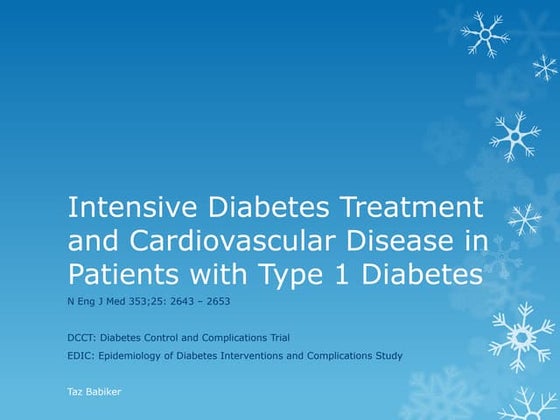 Intensive Diabetes Treatment and Cardiovascular Disease in Patients with Type 1 Diabetes

N Eng J Med 353;25: 2643 – 2653

DCCT: Diabetes Control and Complications Trial

EDIC: Epidemiology of Diabetes Interventions and Complications Study

Taz Babiker